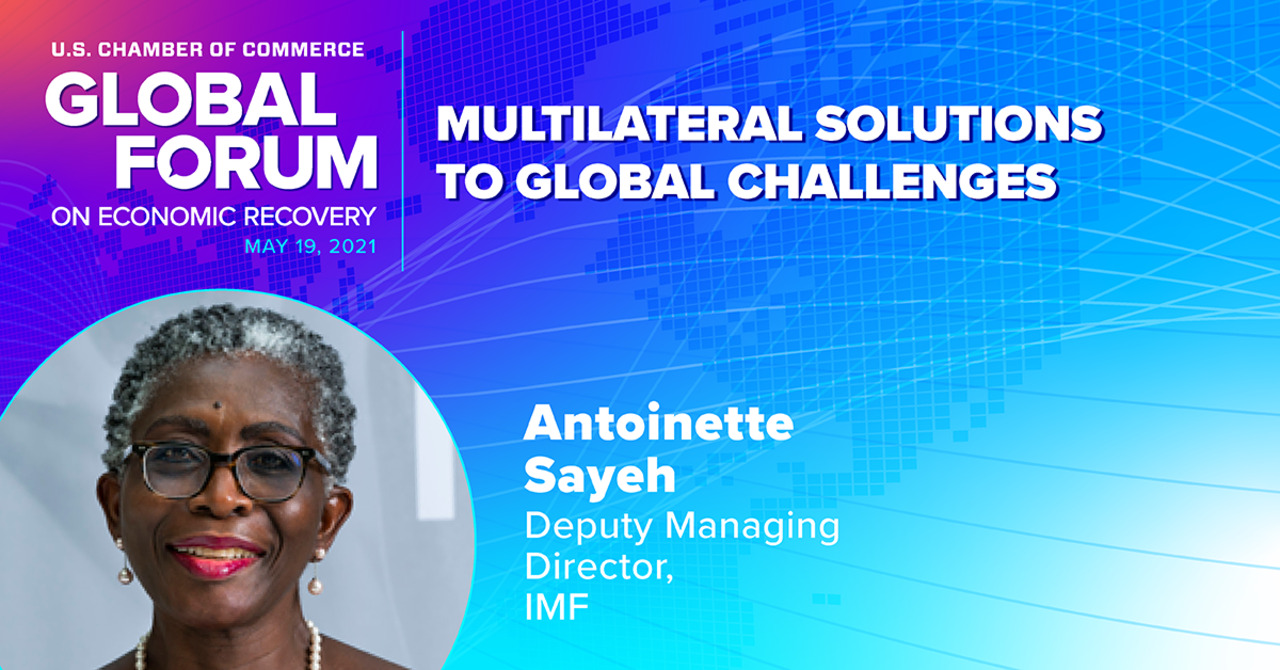 U.S. CHAMBER OF COMMERCE
GLOBAL FORUM
ON ECONOMIC RECOVERY
MAY 19, 2021

MULTILATERAL SOLUTIONS TO GLOBAL CHALLENGES

Antoinette Sayeh
Deputy Managing Director, IMF